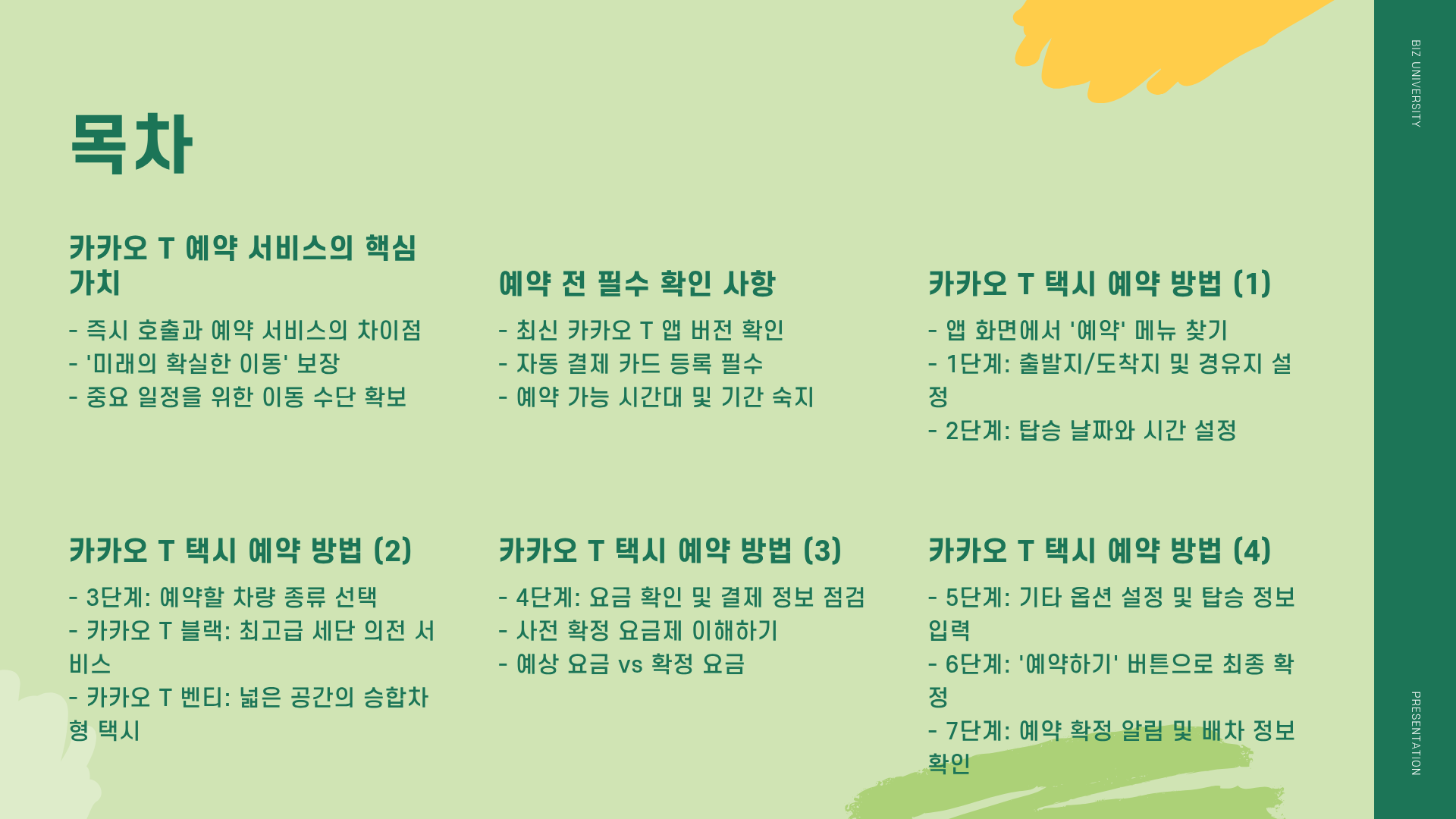 목차

카카오 T 예약 서비스의 핵심 가치

- 즉시 호출과 예약 서비스의 차이점
- '미래의 확실한 이동' 보장
- 중요 일정을 위한 이동 수단 확보

예약 전 필수 확인 사항

- 최신 카카오 T 앱 버전 확인
- 자동 결제 카드 등록 필수
- 예약 가능 시간대 및 기간 숙지

카카오 T 택시 예약 방법 (1)

- 앱 화면에서 '예약' 메뉴 찾기
- 1단계: 출발지/도착지 및 경유지 설정
- 2단계: 탑승 날짜와 시간 설정

카카오 T 택시 예약 방법 (2)

- 3단계: 예약할 차량 종류 선택
- 카카오 T 블랙: 최고급 세단 의전 서비스
- 카카오 T 벤티: 넓은 공간의 승합차형 택시

카카오 T 택시 예약 방법 (3)

- 4단계: 요금 확인 및 결제 정보 점검
- 사전 확정 요금제 이해하기
- 예상 요금 vs 확정 요금

카카오 T 택시 예약 방법 (4)

- 5단계: 기타 옵션 설정 및 탑승 정보 입력
- 6단계: '예약하기' 버튼으로 최종 확정
- 7단계: 예약 확정 알림 및 배차 정보 확인

BIZ UNIVERSITY

PRESENTATION